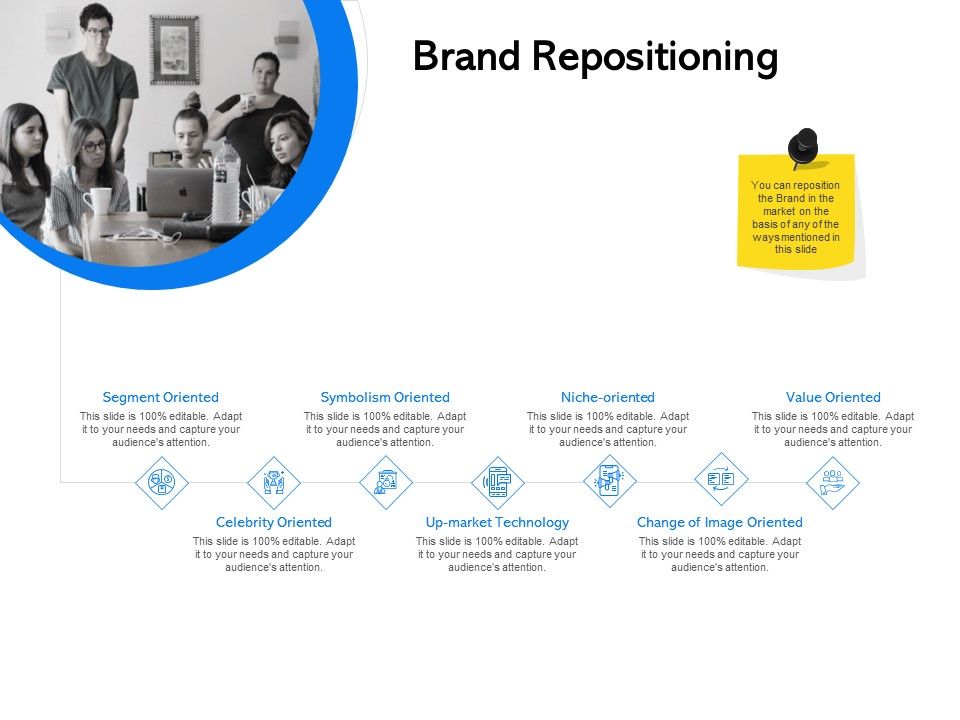 Brand Repositioning

You can reposition the Brand in the market on the basis of any of the ways mentioned in this slide

Segment Oriented
This slide is 100% editable. Adapt it to your needs and capture your audience's attention.

Symbolism Oriented
This slide is 100% editable. Adapt it to your needs and capture your audience's attention.

Niche-oriented
This slide is 100% editable. Adapt it to your needs and capture your audience's attention.

Value Oriented
This slide is 100% editable. Adapt it to your needs and capture your audience's attention.

Celebrity Oriented
This slide is 100% editable. Adapt it to your needs and capture your audience's attention.

Up-market Technology
This slide is 100% editable. Adapt it to your needs and capture your audience's attention.

Change of Image Oriented
This slide is 100% editable. Adapt it to your needs and capture your audience's attention.